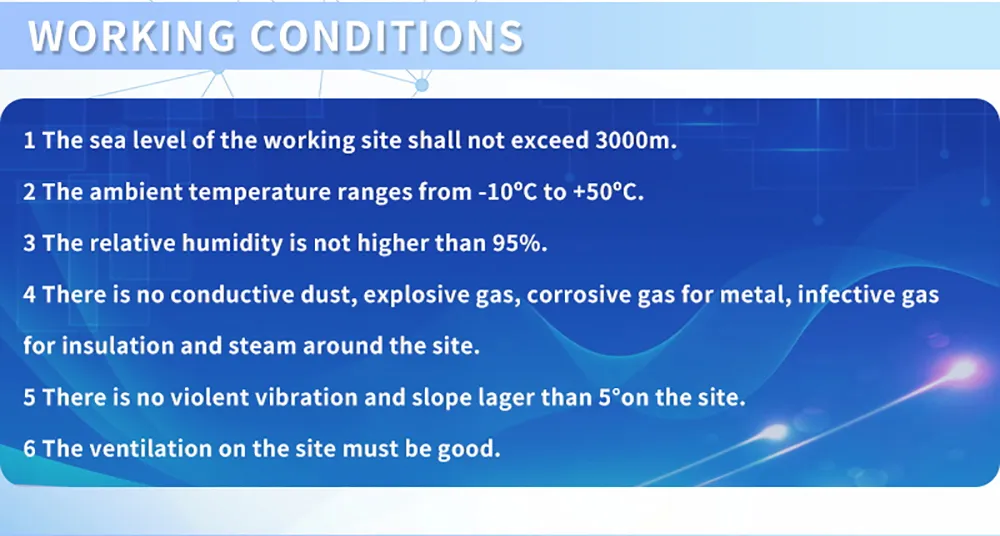 WORKING CONDITIONS

1 The sea level of the working site shall not exceed 3000m.

2 The ambient temperature ranges from -10°C to +50°C.

3 The relative humidity is not higher than 95%.

4 There is no conductive dust, explosive gas, corrosive gas for metal, infective gas for insulation and steam around the site.

5 There is no violent vibration and slope lager than 5°on the site.

6 The ventilation on the site must be good.